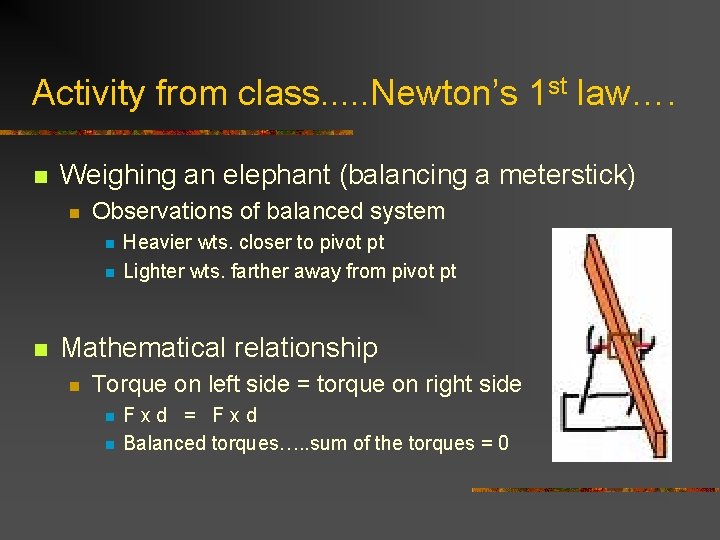 Activity from class.....Newton's 1$^{st}$ law….

Weighing an elephant (balancing a meterstick)

Observations of balanced system

Heavier wts. closer to pivot pt

Lighter wts. farther away from pivot pt

Mathematical relationship

Torque on left side = torque on right side

F x d = F x d

Balanced torques…..sum of the torques = 0